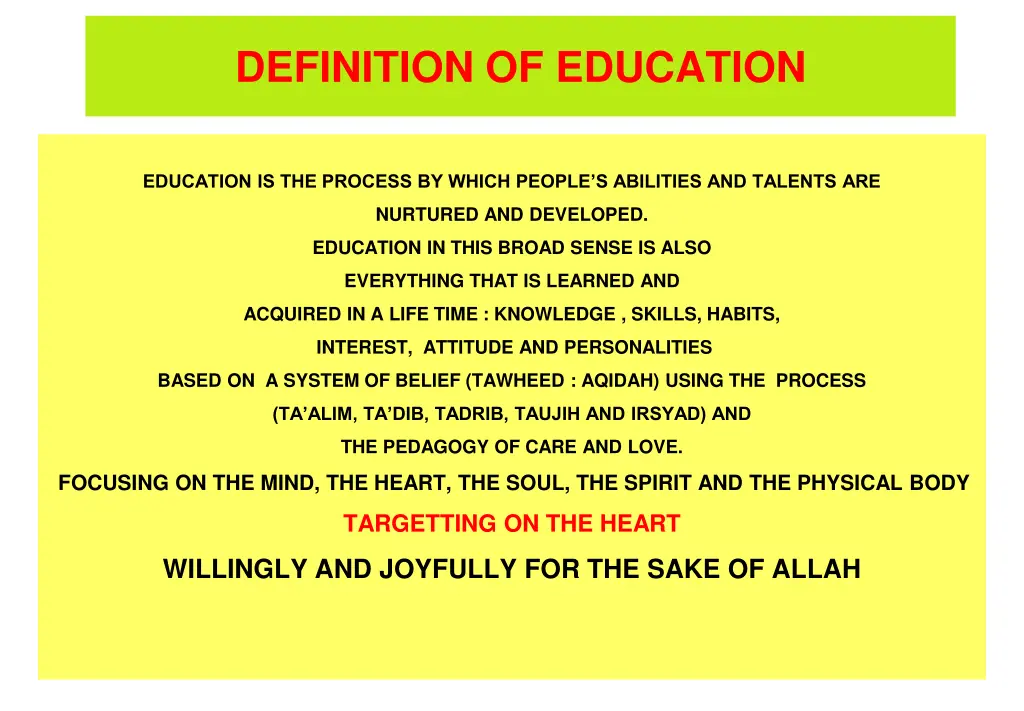 DEFINITION OF EDUCATION

EDUCATION IS THE PROCESS BY WHICH PEOPLE'S ABILITIES AND TALENTS ARE NURTURED AND DEVELOPED.
EDUCATION IN THIS BROAD SENSE IS ALSO EVERYTHING THAT IS LEARNED AND ACQUIRED IN A LIFE TIME : KNOWLEDGE , SKILLS, HABITS, INTEREST, ATTITUDE AND PERSONALITIES
BASED ON A SYSTEM OF BELIEF (TAWHEED : AQIDAH) USING THE PROCESS (TA'ALIM, TA'DIB, TADRIB, TAUJIH AND IRSYAD) AND THE PEDAGOGY OF CARE AND LOVE.

FOCUSING ON THE MIND, THE HEART, THE SOUL, THE SPIRIT AND THE PHYSICAL BODY

TARGETTING ON THE HEART

WILLINGLY AND JOYFULLY FOR THE SAKE OF ALLAH